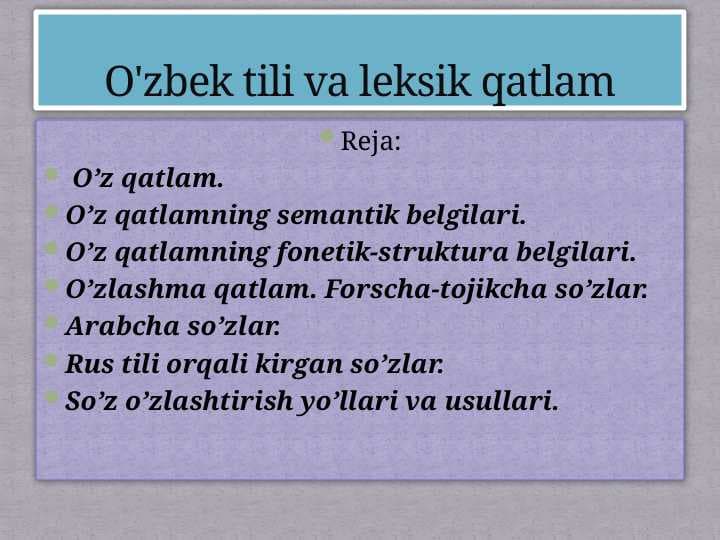 O'zbek tili va leksik qatlam

Reja:

O’z qatlam.

O’z qatlamning semantik belgilari.

O’z qatlamning fonetik-struktura belgilari.

O’zlashma qatlam. Forscha-tojikcha so’zlar.

Arabcha so’zlar.

Rus tili orqali kirgan so’zlar.

So’z o’zlashtirish yo’llari va usullari.